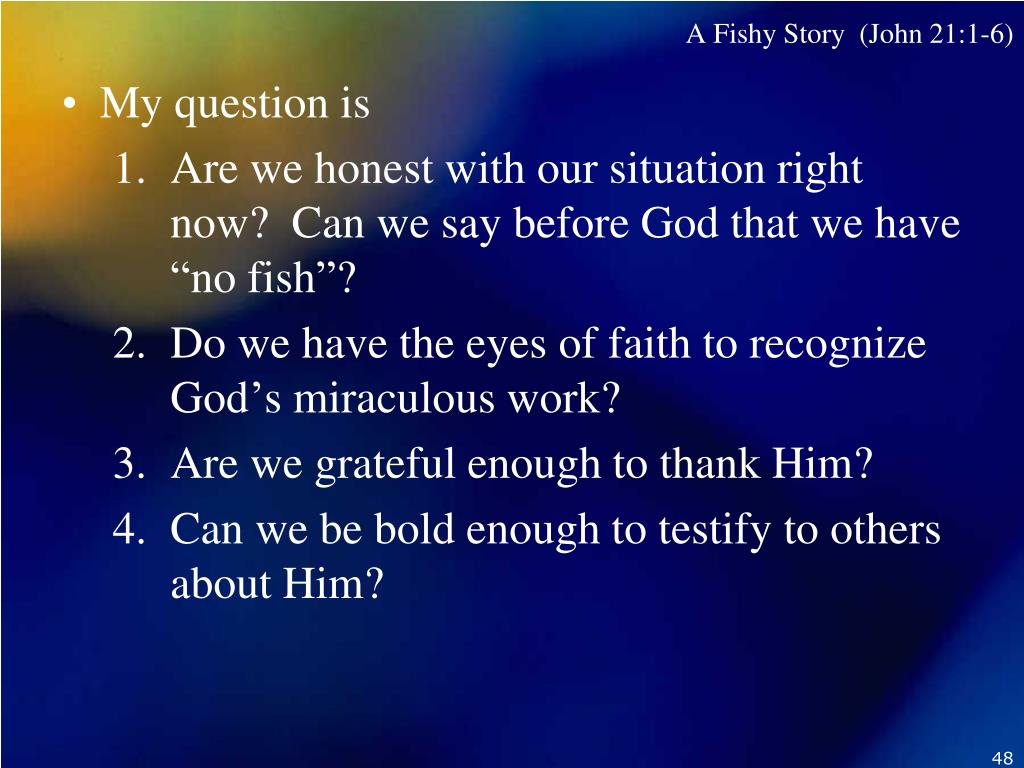 A Fishy Story (John 21:1-6)

• My question is
1. Are we honest with our situation right now? Can we say before God that we have “no fish”?
2. Do we have the eyes of faith to recognize God’s miraculous work?
3. Are we grateful enough to thank Him?
4. Can we be bold enough to testify to others about Him?

48